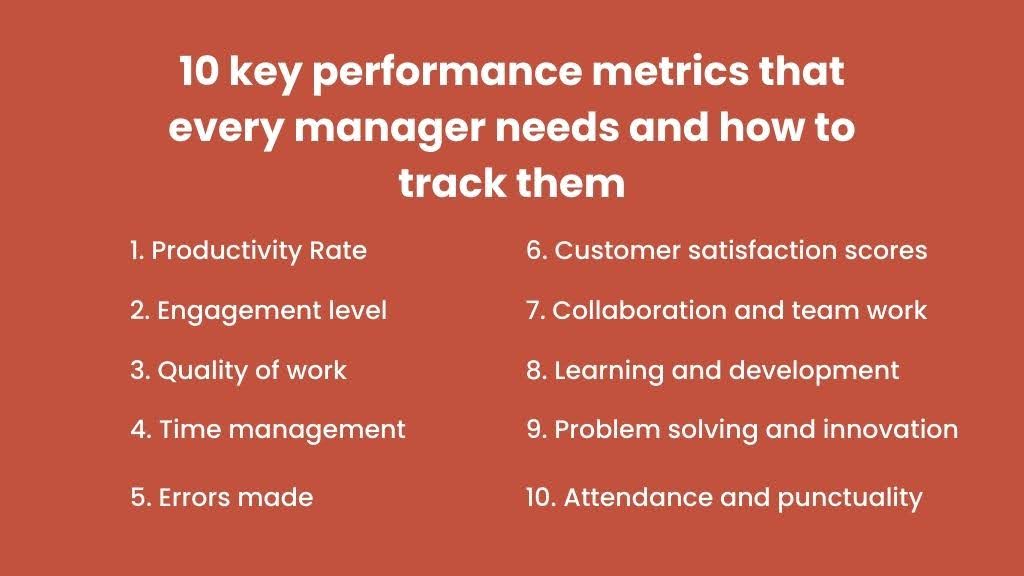 10 key performance metrics that every manager needs and how to track them

1. Productivity Rate

2. Engagement level

3. Quality of work

4. Time management

5. Errors made

6. Customer satisfaction scores

7. Collaboration and team work

8. Learning and development

9. Problem solving and innovation

10. Attendance and punctuality